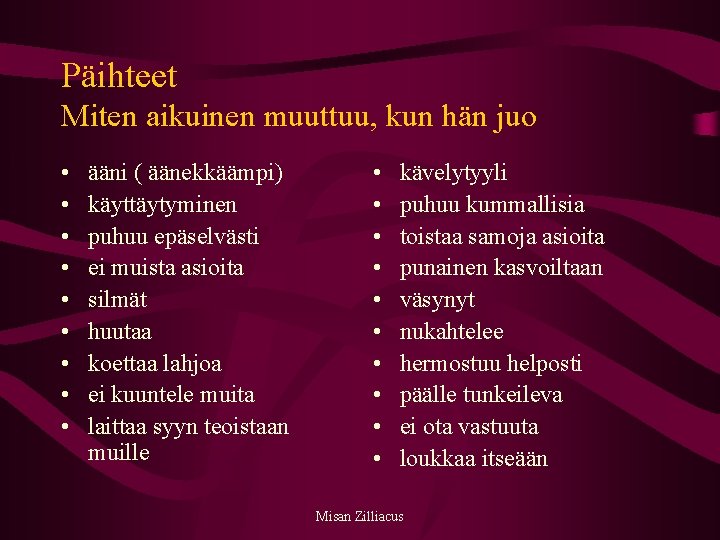 Päihteet
Miten aikuinen muuttuu, kun hän juo

• ääni ( äänekkäämpi)
• käyttäytyminen
• puhuu epäselvästi
• ei muista asioita
• silmät
• huutaa
• koettaa lahjoa
• ei kuuntele muita
• laittaa syyn teoistaan muille

• kävelytyyli
• puhuu kummallisia
• toistaa samoja asioita
• punainen kasvoiltaan
• väsynyt
• nukahtelee
• hermostuu helposti
• päälle tunkeileva
• ei ota vastuuta
• loukkaa itseään

Misan Zilliacus